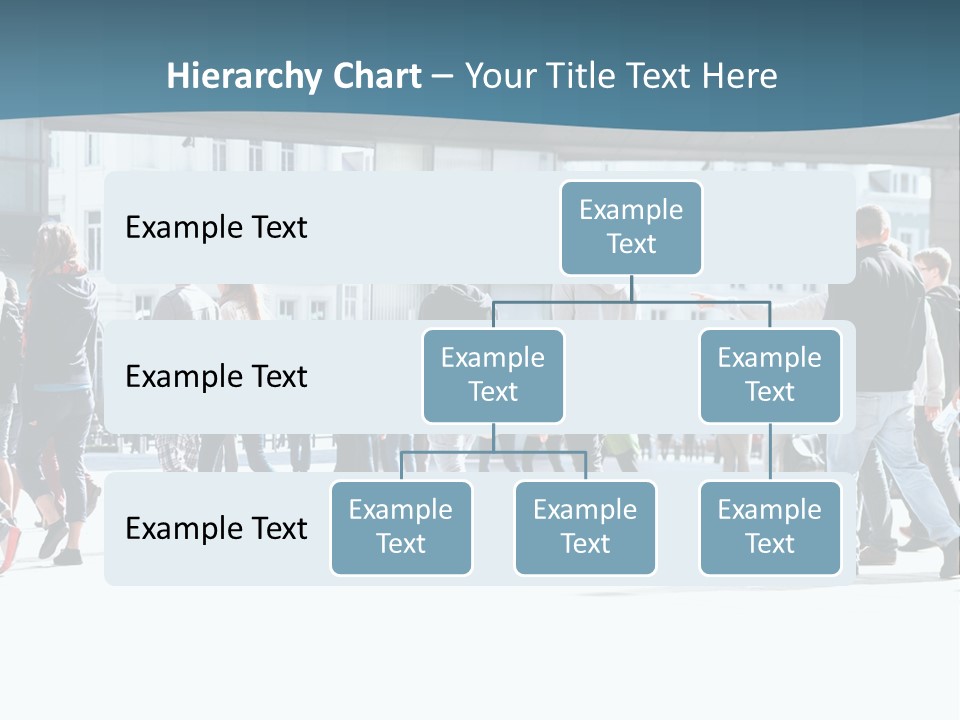 Hierarchy Chart – Your Title Text Here

Example Text

Example Text

Example Text

Example Text

Example Text

Example Text

Example Text

Example Text

Example Text